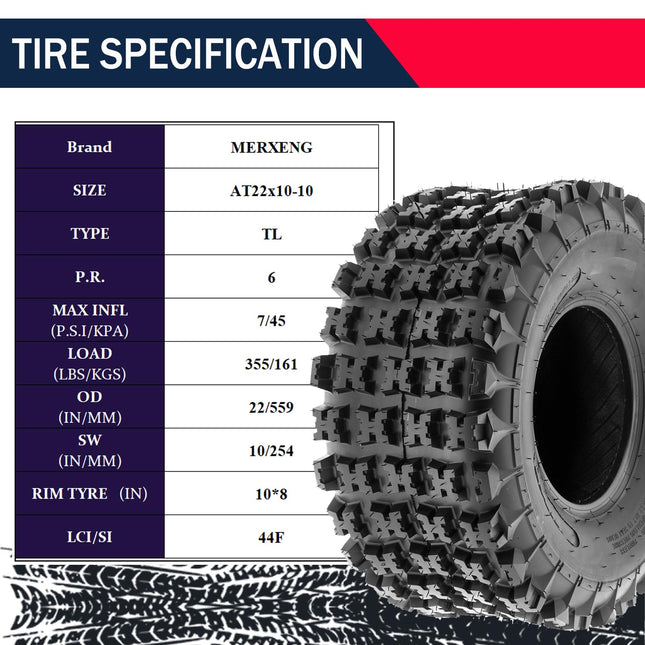 TIRE SPECIFICATION

| Brand | MERXENG |
|---|---|
| SIZE | AT22x10-10 |
| TYPE | TL |
| P.R. | 6 |
| MAX INFL (P.S.I/KPA) | 7/45 |
| LOAD (LBS/KGS) | 355/161 |
| OD (IN/MM) | 22/559 |
| SW (IN/MM) | 10/254 |
| RIM TYRE (IN) | 10*8 |
| LCI/SI | 44F |